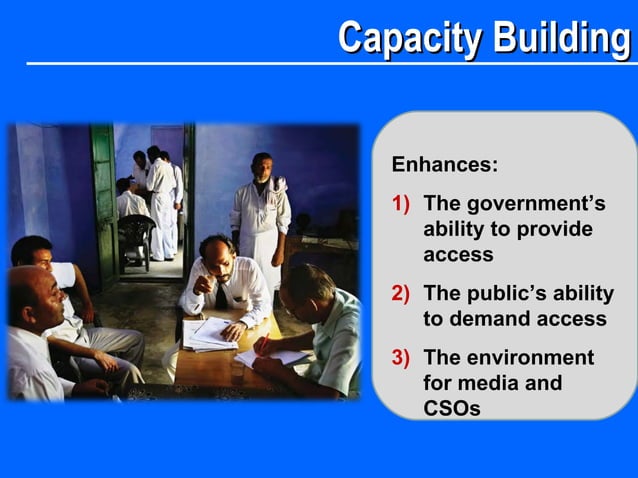 Capacity Building

Enhances:

1) The government's ability to provide access

2) The public's ability to demand access

3) The environment for media and CSOs